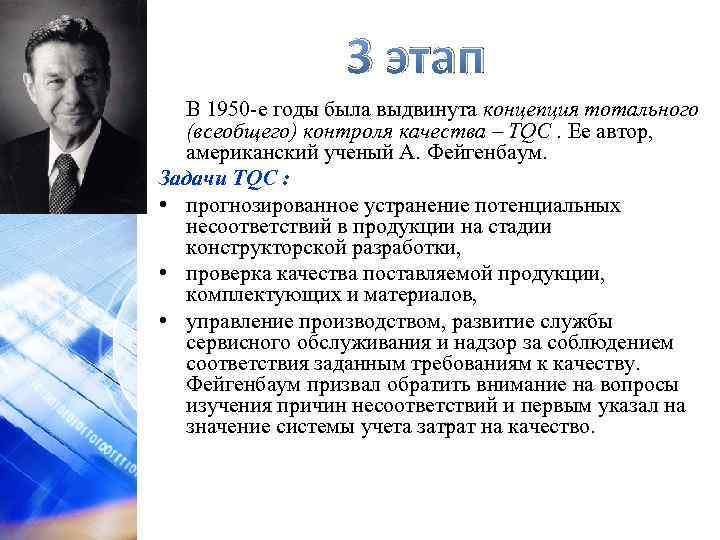 3 этап

В 1950-е годы была выдвинута концепция тотального (всеобщего) контроля качества – TQC . Ее автор, американский ученый А. Фейгенбаум.

Задачи TQC :

• прогнозированное устранение потенциальных несоответствий в продукции на стадии конструкторской разработки,
• проверка качества поставляемой продукции, комплектующих и материалов,
• управление производством, развитие службы сервисного обслуживания и надзор за соблюдением соответствия заданным требованиям к качеству. Фейгенбаум призвал обратить внимание на вопросы изучения причин несоответствий и первым указал на значение системы учета затрат на качество.